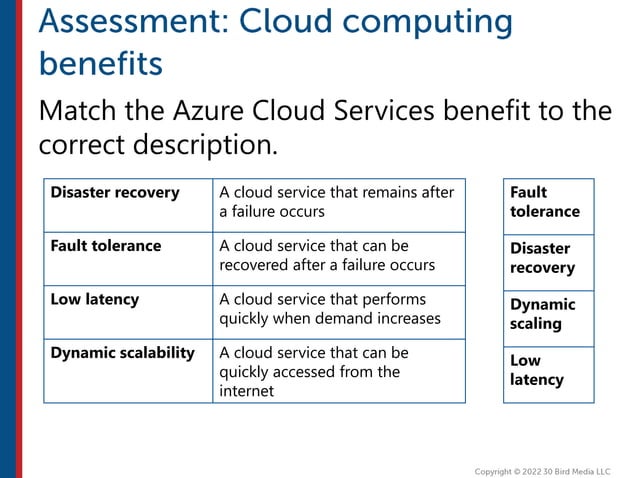 Assessment: Cloud computing benefits

Match the Azure Cloud Services benefit to the correct description.

| Disaster recovery | A cloud service that remains after a failure occurs |
|---|---|
| Fault tolerance | A cloud service that can be recovered after a failure occurs |
| Low latency | A cloud service that performs quickly when demand increases |
| Dynamic scalability | A cloud service that can be quickly accessed from the internet |

| Fault tolerance |
|---|
| Disaster recovery |
| Dynamic scaling |
| Low latency |

Copyright © 2022 30 Bird Media LLC